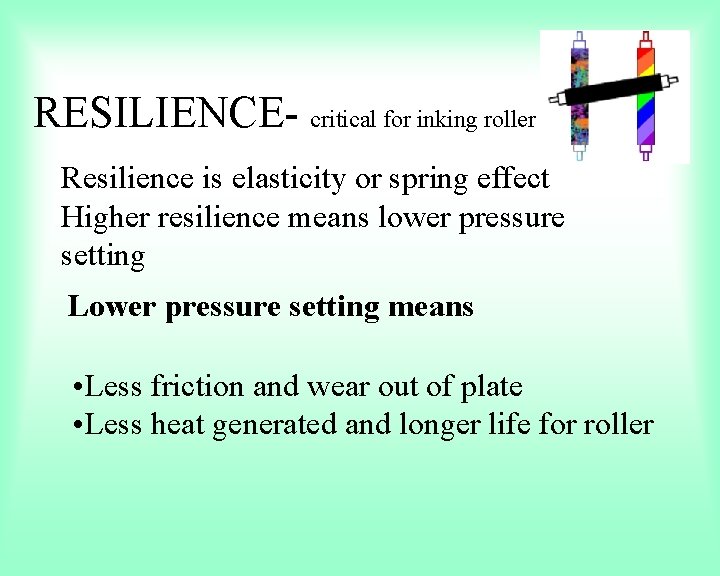 RESILIENCE- critical for inking roller

Resilience is elasticity or spring effect
Higher resilience means lower pressure setting

Lower pressure setting means

•Less friction and wear out of plate
•Less heat generated and longer life for roller